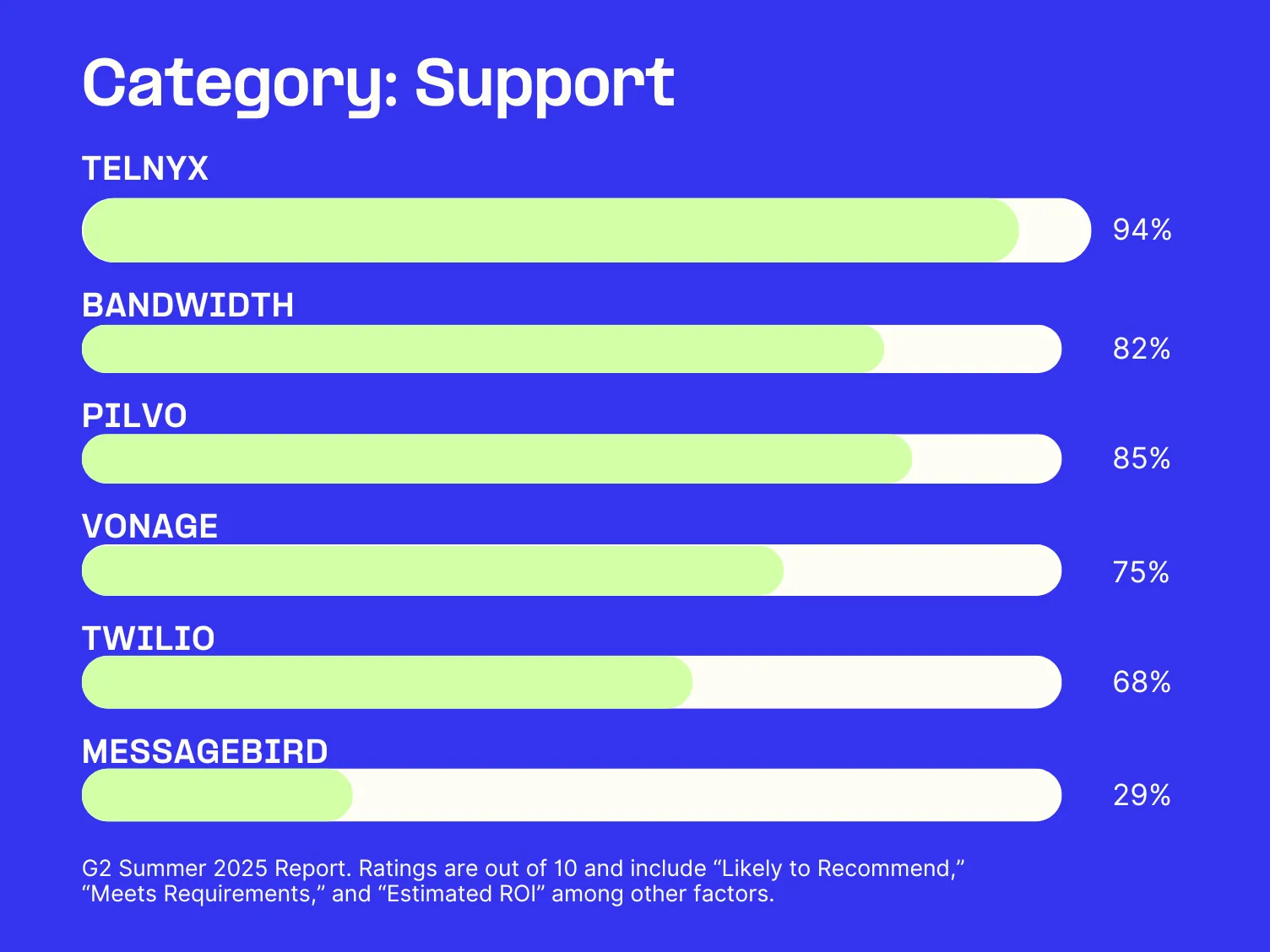 Category: Support

TELNYX

94%

BANDWIDTH

82%

PILVO

85%

VONAGE

75%

TWILIO

68%

MESSAGEBIRD

29%

G2 Summer 2025 Report. Ratings are out of 10 and include “Likely to Recommend,” “Meets Requirements,” and “Estimated ROI” among other factors.